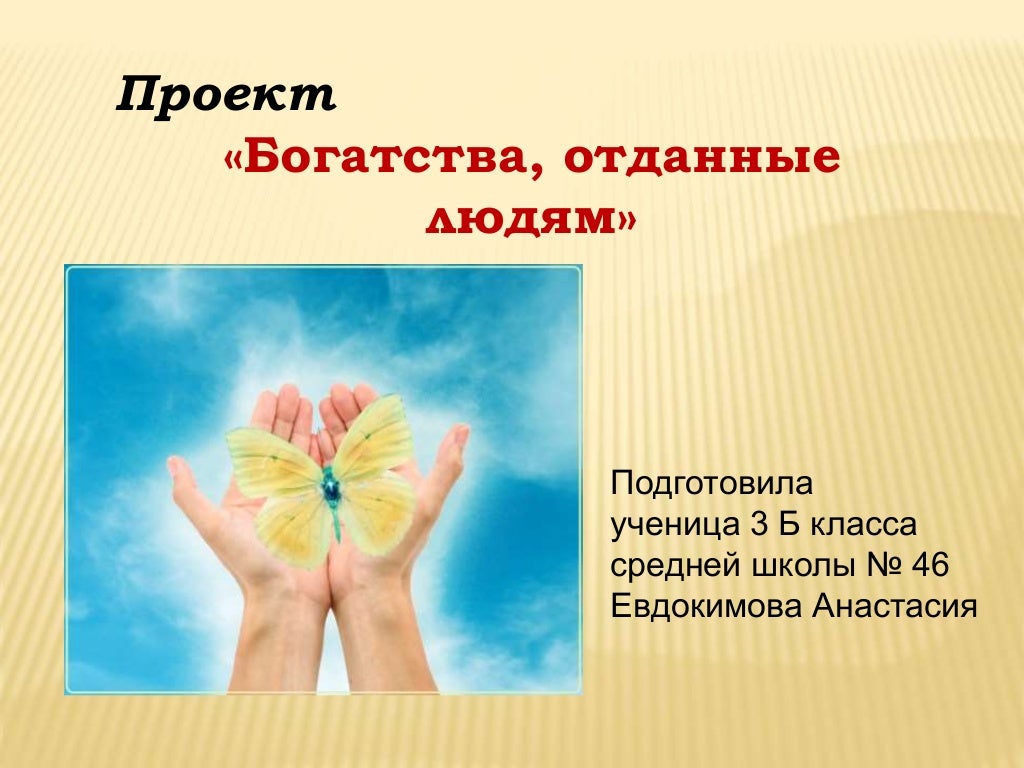 Проект
«Богатства, отданные людям»

Подготовила
ученица 3 Б класса
средней школы № 46
Евдокимова Анастасия